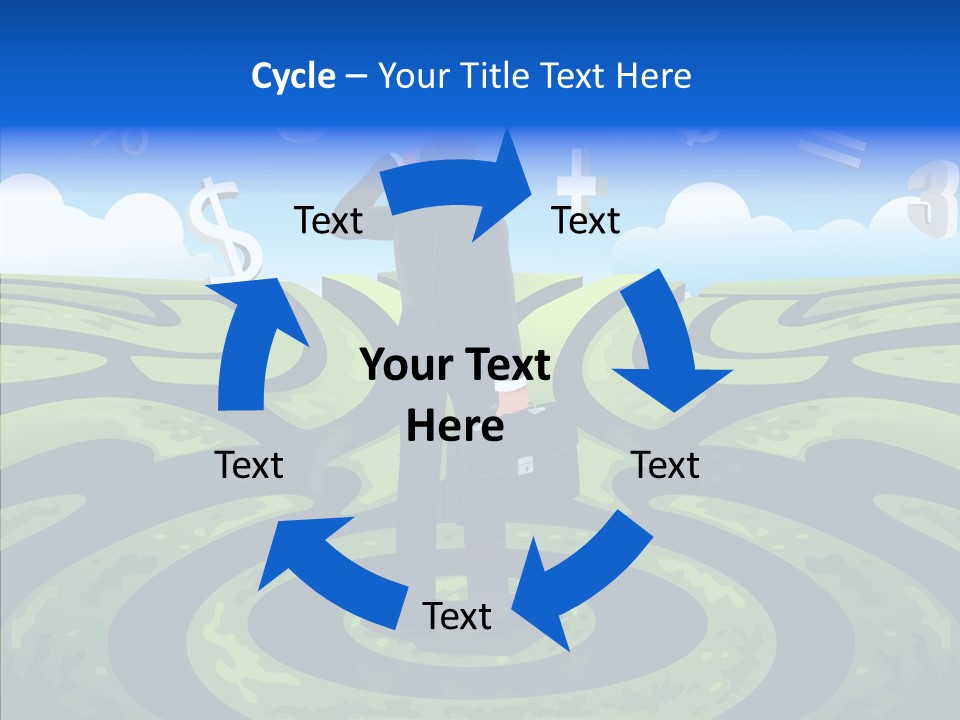 Cycle – Your Title Text Here

Text

Text

Your Text Here

Text

Text

Text